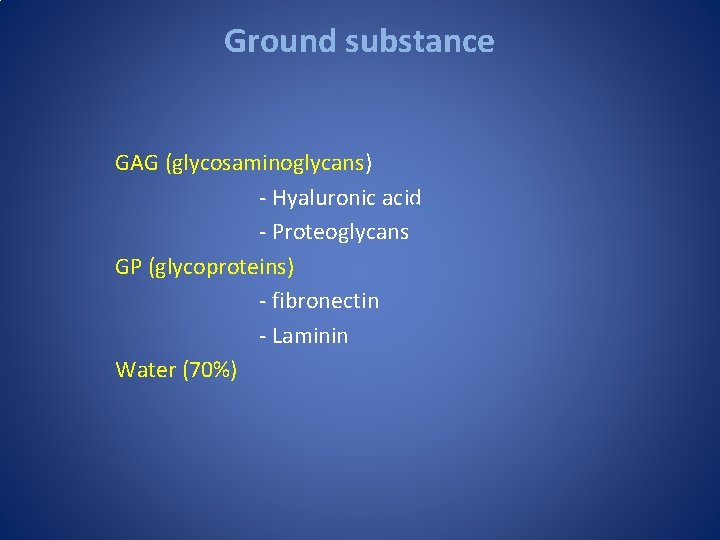 Ground substance

GAG (glycosaminoglycans)
- Hyaluronic acid
- Proteoglycans
GP (glycoproteins)
- fibronectin
- Laminin
Water (70%)